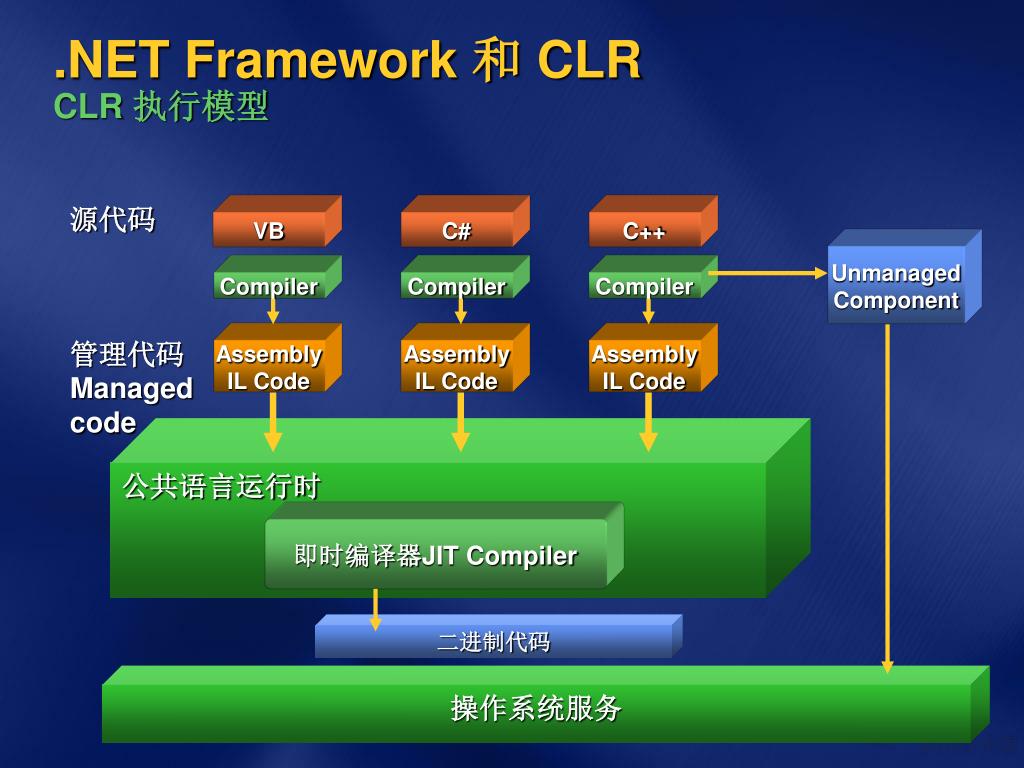 .NET Framework 和 CLR
CLR 执行模型

源代码

VB

C#

C++

Compiler

Compiler

Compiler

Unmanaged Component

管理代码
Managed code

Assembly IL Code

Assembly IL Code

Assembly IL Code

公共语言运行时

即时编译器JIT Compiler

二进制代码

操作系统服务